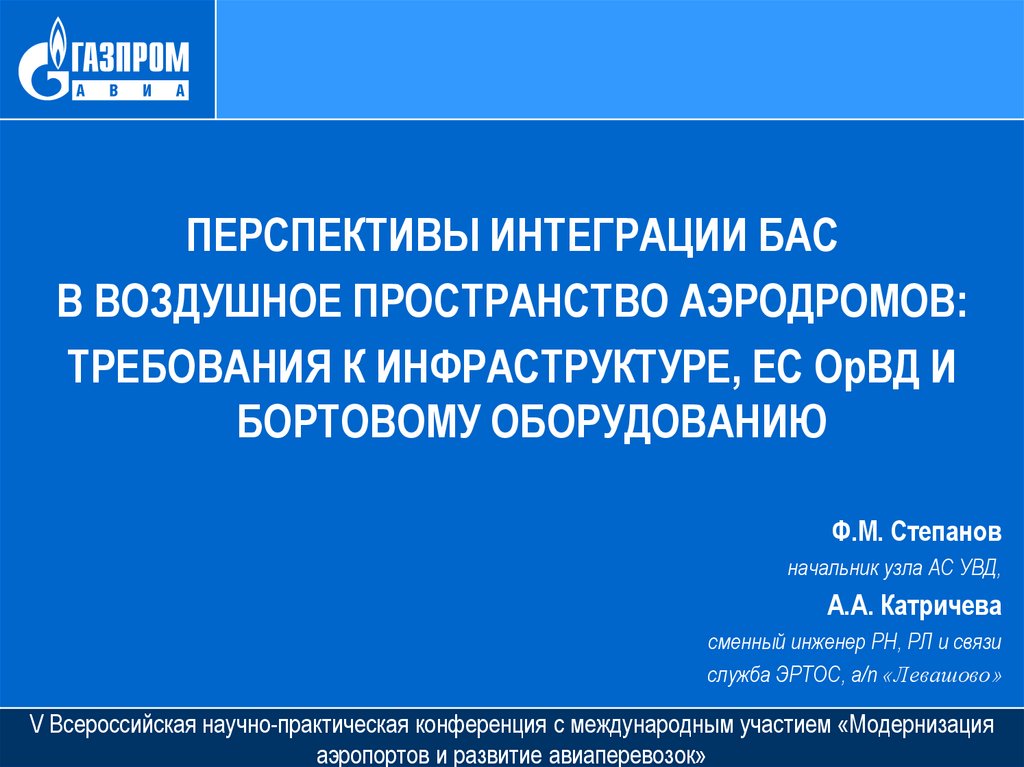 ГАЗПРОМ
АВИА

ПЕРСПЕКТИВЫ ИНТЕГРАЦИИ БАС
В ВОЗДУШНОЕ ПРОСТРАНСТВО АЭРОДРОМОВ:
ТРЕБОВАНИЯ К ИНФРАСТРУКТУРЕ, ЕС ОрВД И БОРТОВОМУ ОБОРУДОВАНИЮ

Ф.М. Степанов
начальник узла АС УВД,
А.А. Катричева
сменный инженер РН, РЛ и связи
служба ЭРТОС, а/п «Левашово»

V Всероссийская научно-практическая конференция с международным участием «Модернизация аэропортов и развитие авиаперевозок»